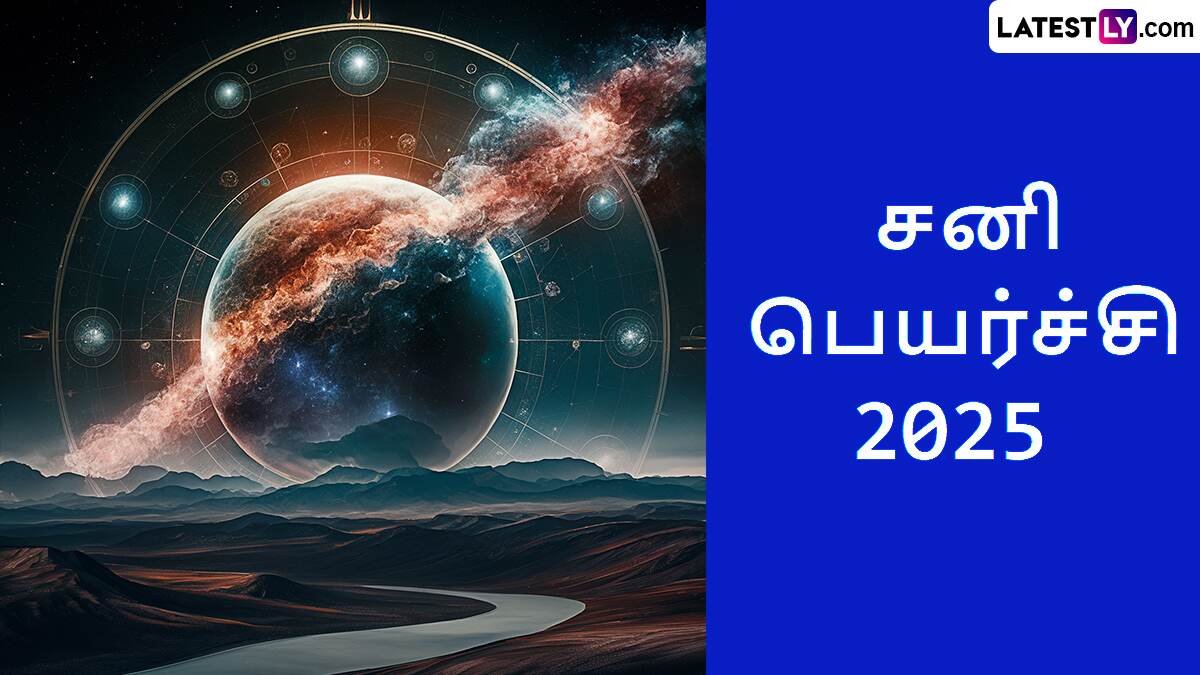 LATESTLY.com

சனி பெயர்ச்சி 2025